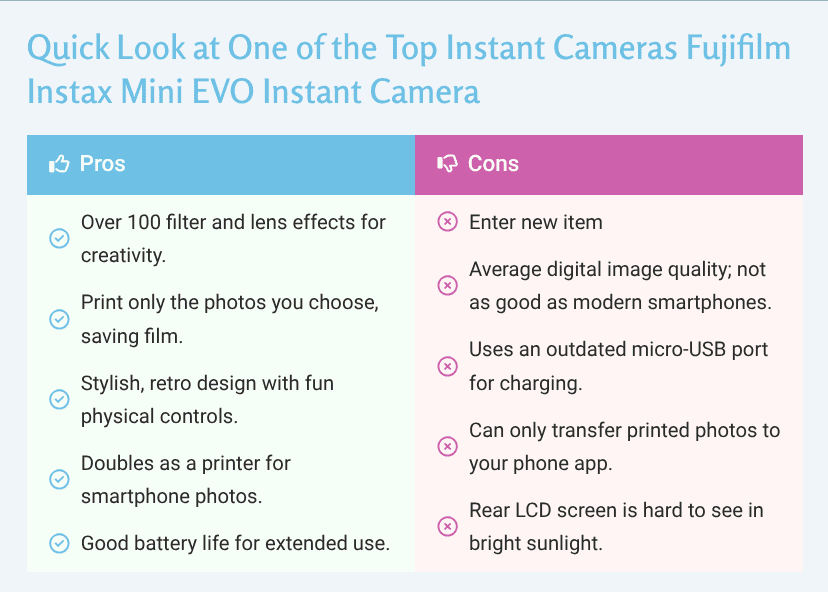 Quick Look at One of the Top Instant Cameras Fujifilm Instax Mini EVO Instant Camera

| Pros | Cons |
|---|---|
| Over 100 filter and lens effects for creativity. | Enter new item |
| Print only the photos you choose, saving film. | Average digital image quality; not as good as modern smartphones. |
| Stylish, retro design with fun physical controls. | Uses an outdated micro-USB port for charging. |
| Doubles as a printer for smartphone photos. | Can only transfer printed photos to your phone app. |
| Good battery life for extended use. | Rear LCD screen is hard to see in bright sunlight. |